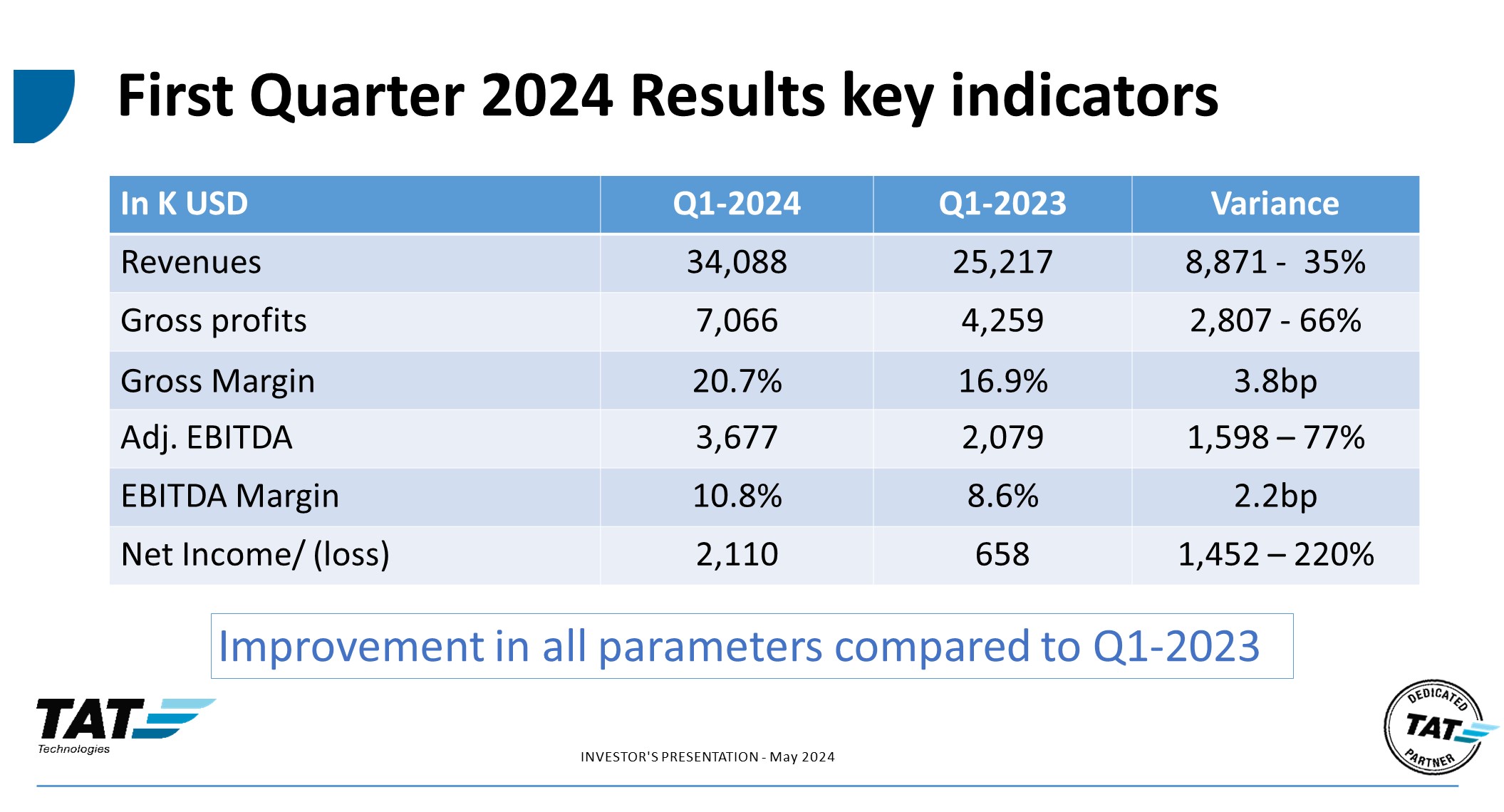 First Quarter 2024 Results key indicators

| In K USD | Q1-2024 | Q1-2023 | Variance |
|---|---|---|---|
| Revenues | 34,088 | 25,217 | 8,871 -  35% |
| Gross profits | 7,066 | 4,259 | 2,807 - 66% |
| Gross Margin | 20.7% | 16.9% | 3.8bp |
| Adj. EBITDA | 3,677 | 2,079 | 1,598 – 77% |
| EBITDA Margin | 10.8% | 8.6% | 2.2bp |
| Net Income/ (loss) | 2,110 | 658 | 1,452 – 220% |

Improvement in all parameters compared to Q1-2023

TAT Technologies

INVESTOR'S PRESENTATION - May 2024

DEDICATED TAT PARTNER